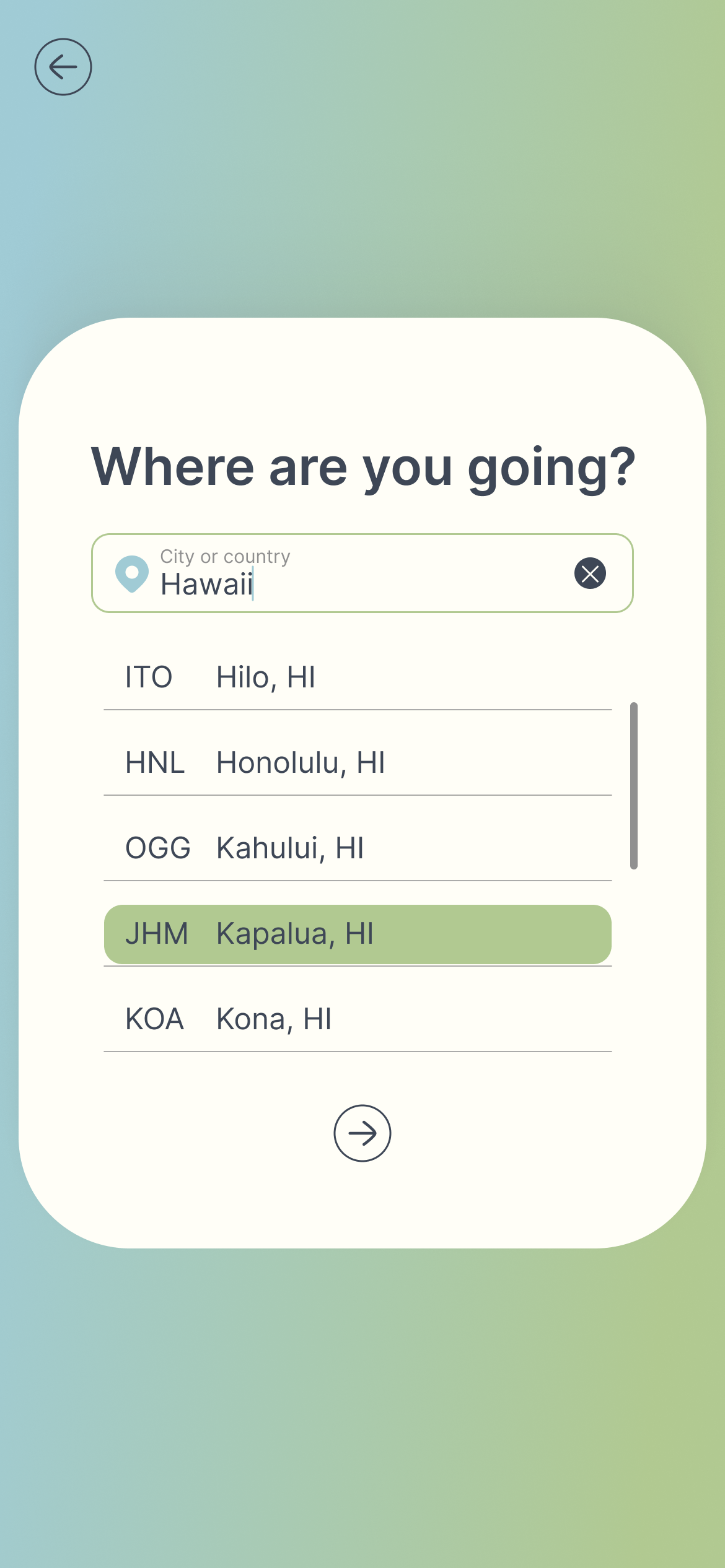 Where are you going?

City or country
Hawaii

ITO Hilo, HI

HNL Honolulu, HI

OGG Kahului, HI

JHM Kapalua, HI

KOA Kona, HI